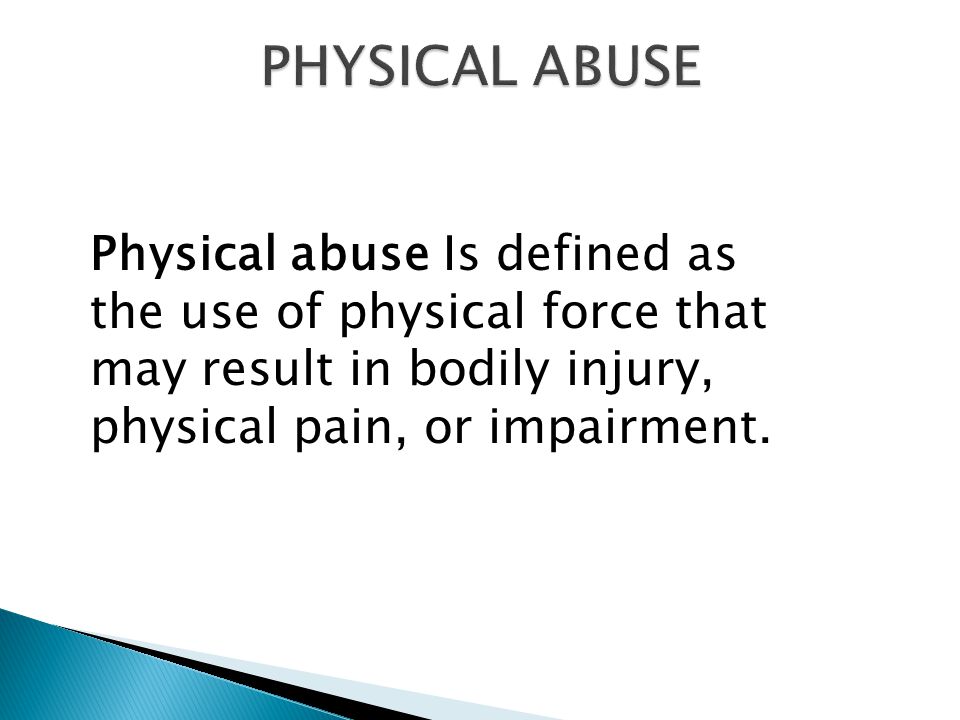 PHYSICAL ABUSE

Physical abuse Is defined as the use of physical force that may result in bodily injury, physical pain, or impairment.